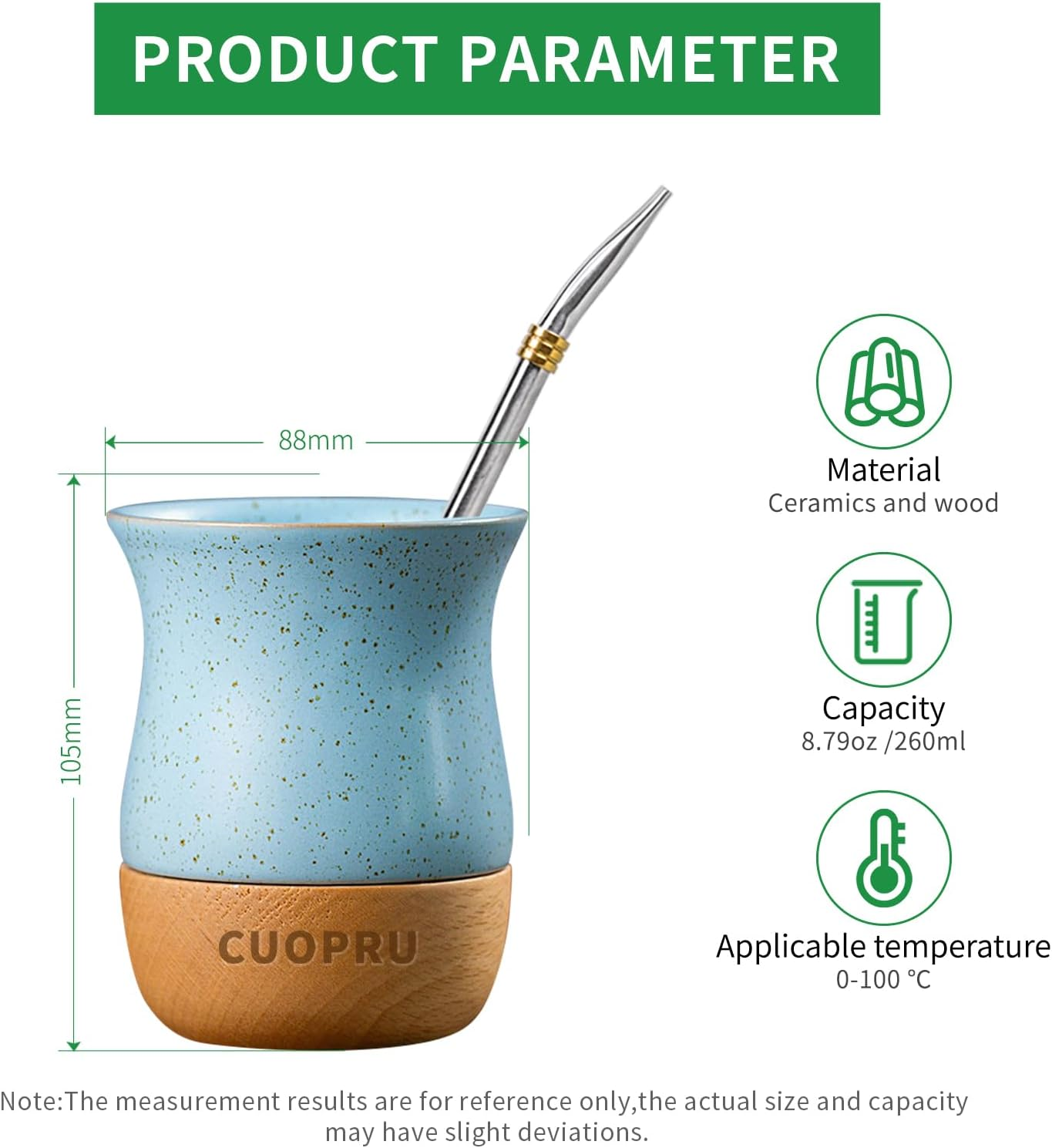 PRODUCT PARAMETER

88mm

105mm

CUOPRU

Material
Ceramics and wood

Capacity
8.79oz /260ml

Applicable temperature
0-100 °C

Note:The measurement results are for reference only,the actual size and capacity may have slight deviations.